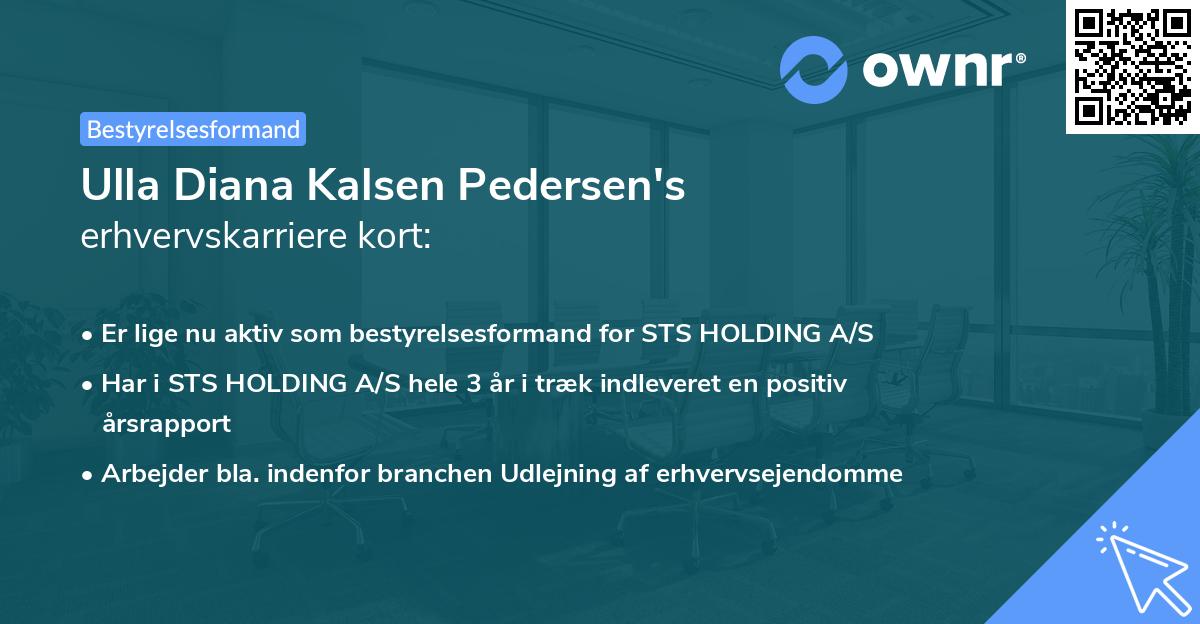 ownr®

Bestyrelsesformand

Ulla Diana Kalsen Pedersen's
erhvervskarriere kort:

• Er lige nu aktiv som bestyrelsesformand for STS HOLDING A/S
• Har i STS HOLDING A/S hele 3 år i træk indleveret en positiv årsrapport
• Arbejder bla. indenfor branchen Udlejning af erhvervsejendomme